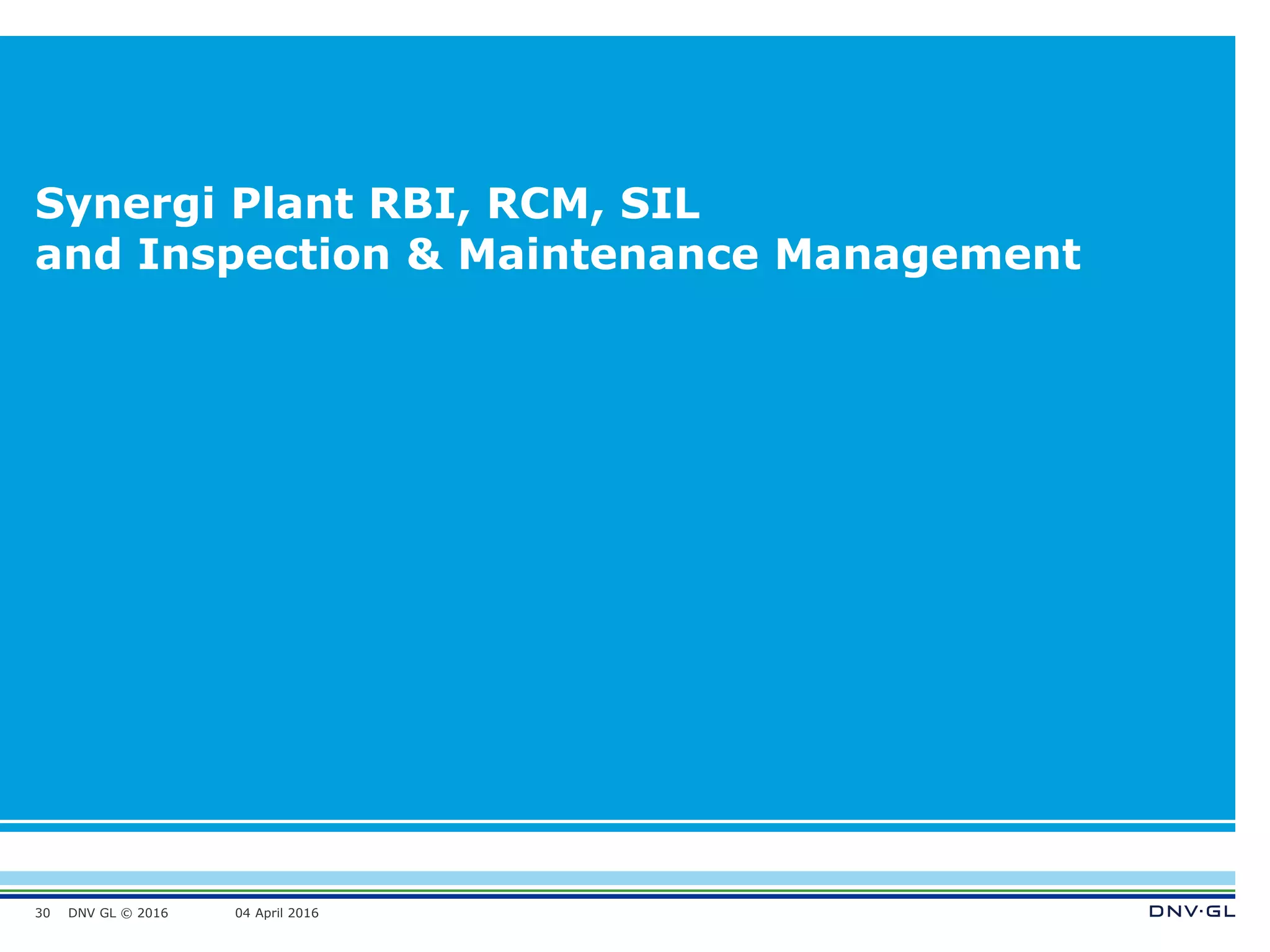 Synergi Plant RBI, RCM, SIL
and Inspection & Maintenance Management

30 DNV GL © 2016 04 April 2016

DNV·GL